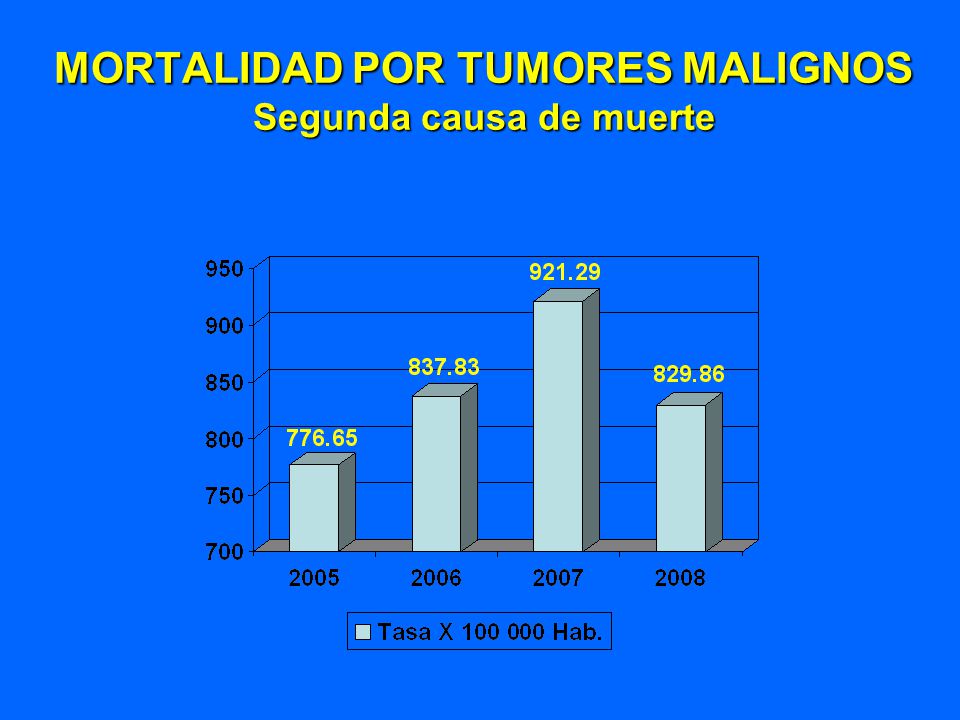 MORTALIDAD POR TUMORES MALIGNOS
Segunda causa de muerte

950
900
850
800
750
700

776.65
837.83
921.29
829.86

2005
2006
2007
2008

Tasa X 100 000 Hab.